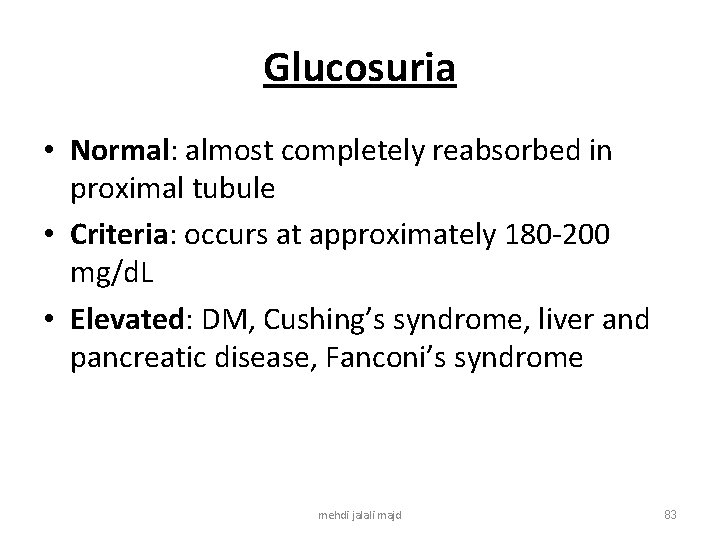 Glucosuria

• Normal: almost completely reabsorbed in proximal tubule
• Criteria: occurs at approximately 180-200 mg/dL
• Elevated: DM, Cushing's syndrome, liver and pancreatic disease, Fanconi's syndrome

mehdi jalali majd

83